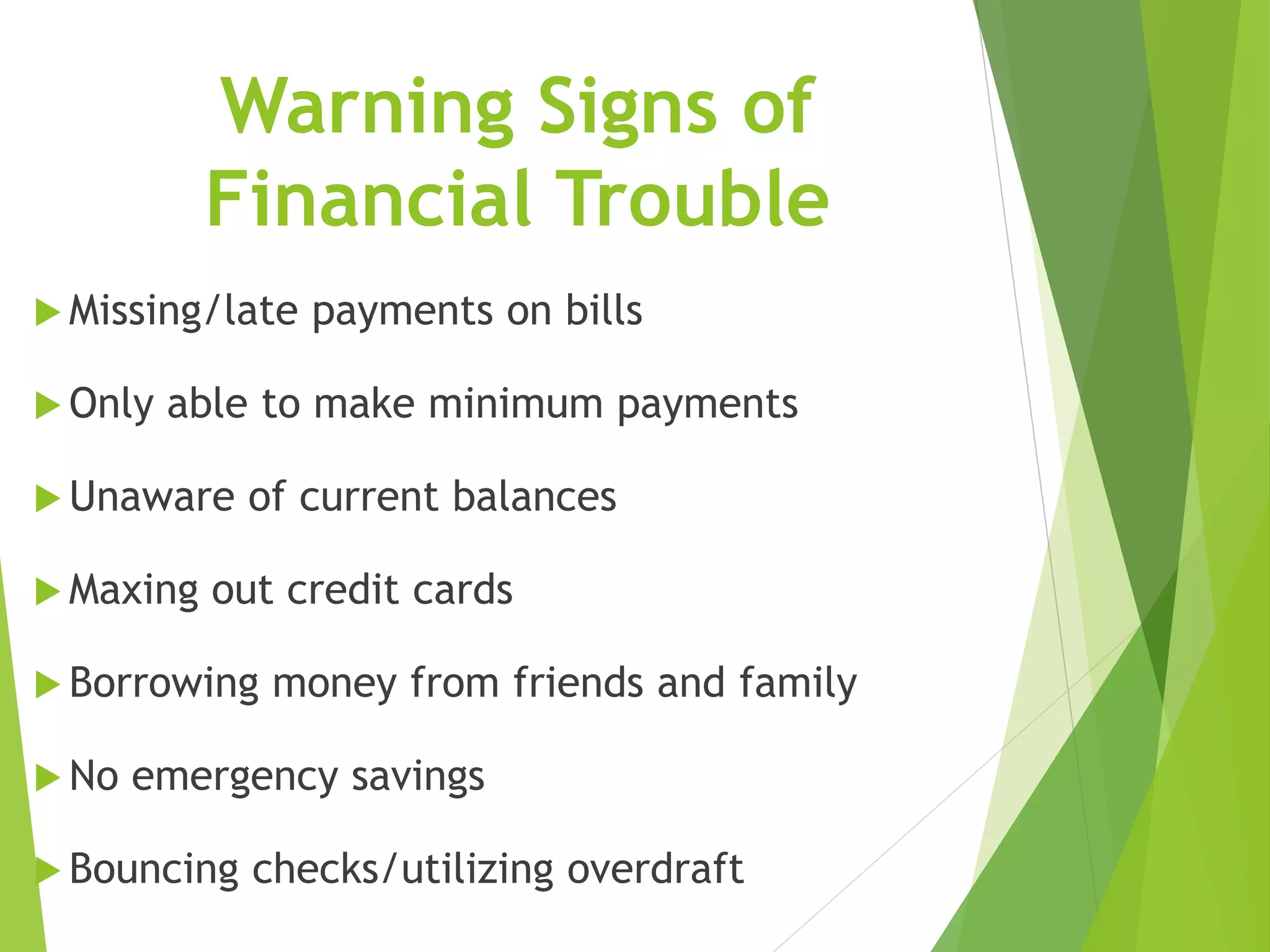 Warning Signs of Financial Trouble

Missing/late payments on bills

Only able to make minimum payments

Unaware of current balances

Maxing out credit cards

Borrowing money from friends and family

No emergency savings

Bouncing checks/utilizing overdraft